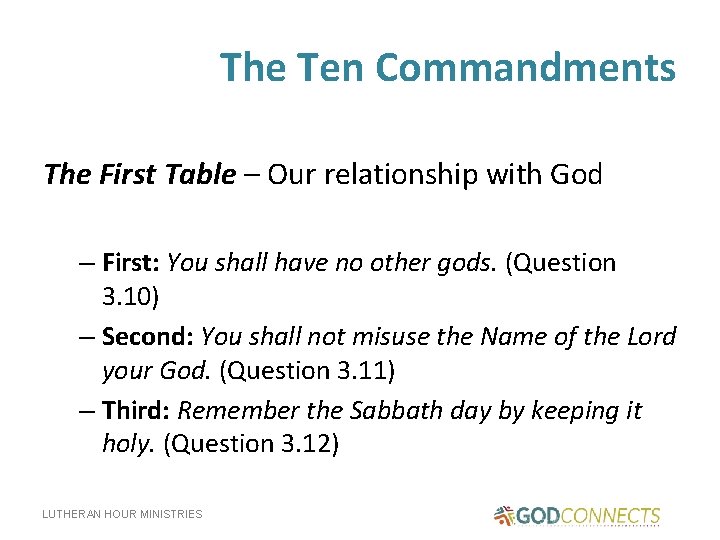 The Ten Commandments

The First Table – Our relationship with God

– First: You shall have no other gods. (Question 3.10)

– Second: You shall not misuse the Name of the Lord your God. (Question 3.11)

– Third: Remember the Sabbath day by keeping it holy. (Question 3.12)

LUTHERAN HOUR MINISTRIES

GODCONNECTS